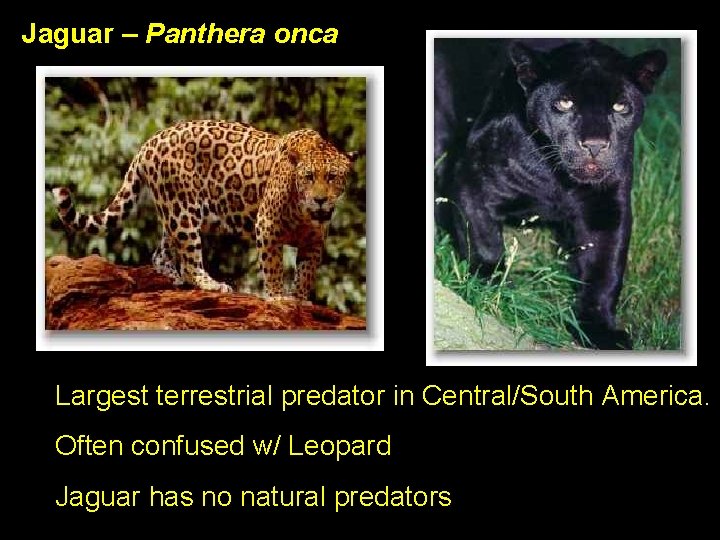 Jaguar – Panthera onca

Largest terrestrial predator in Central/South America.

Often confused w/ Leopard

Jaguar has no natural predators